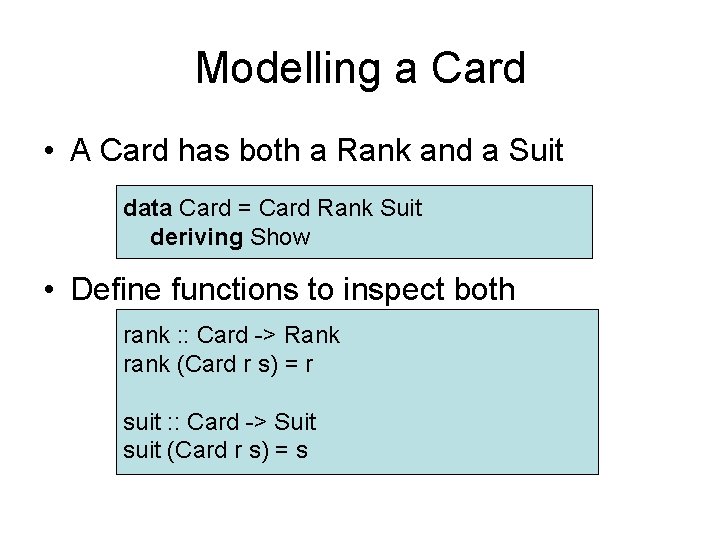 Modelling a Card

• A Card has both a Rank and a Suit

data Card = Card Rank Suit
  deriving Show

• Define functions to inspect both

rank :: Card -> Rank
rank (Card r s) = r

suit :: Card -> Suit
suit (Card r s) = s